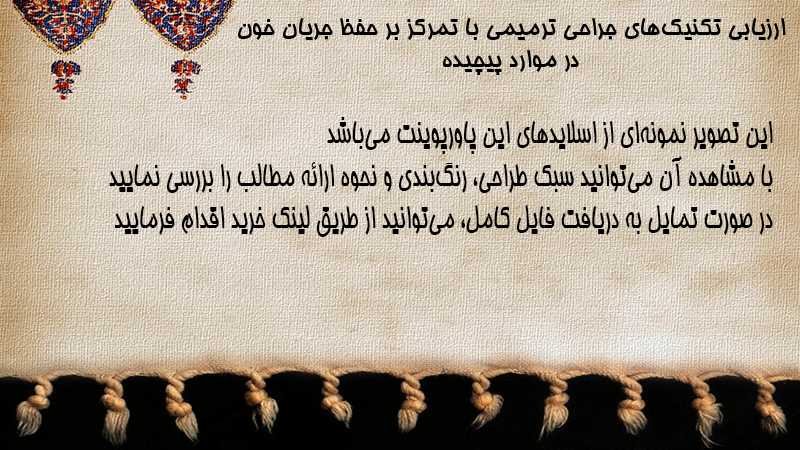 ارزیابی تکنیک‌های جراحی ترمیمی با تمرکز بر حفظ جریان خون در موارد پیچیده

این تصویر نمونه‌ای از اسلایدهای این پاورپوینت می‌باشد
با مشاهده آن می‌توانید سبک طراحی، رنگ‌بندی و نحوه ارائه مطالب را بررسی نمایید
در صورت تمایل به دریافت فایل کامل، می‌توانید از طریق لینک خرید اقدام فرمایید